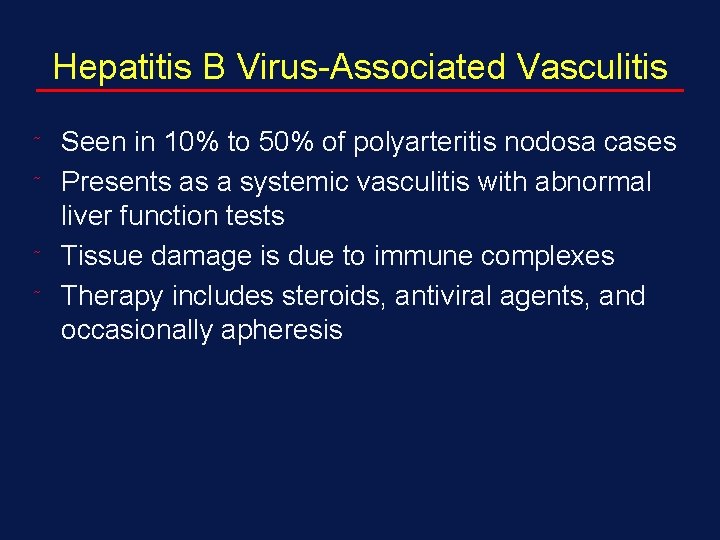 Hepatitis B Virus-Associated Vasculitis

˜ Seen in 10% to 50% of polyarteritis nodosa cases
˜ Presents as a systemic vasculitis with abnormal liver function tests
˜ Tissue damage is due to immune complexes
˜ Therapy includes steroids, antiviral agents, and occasionally apheresis